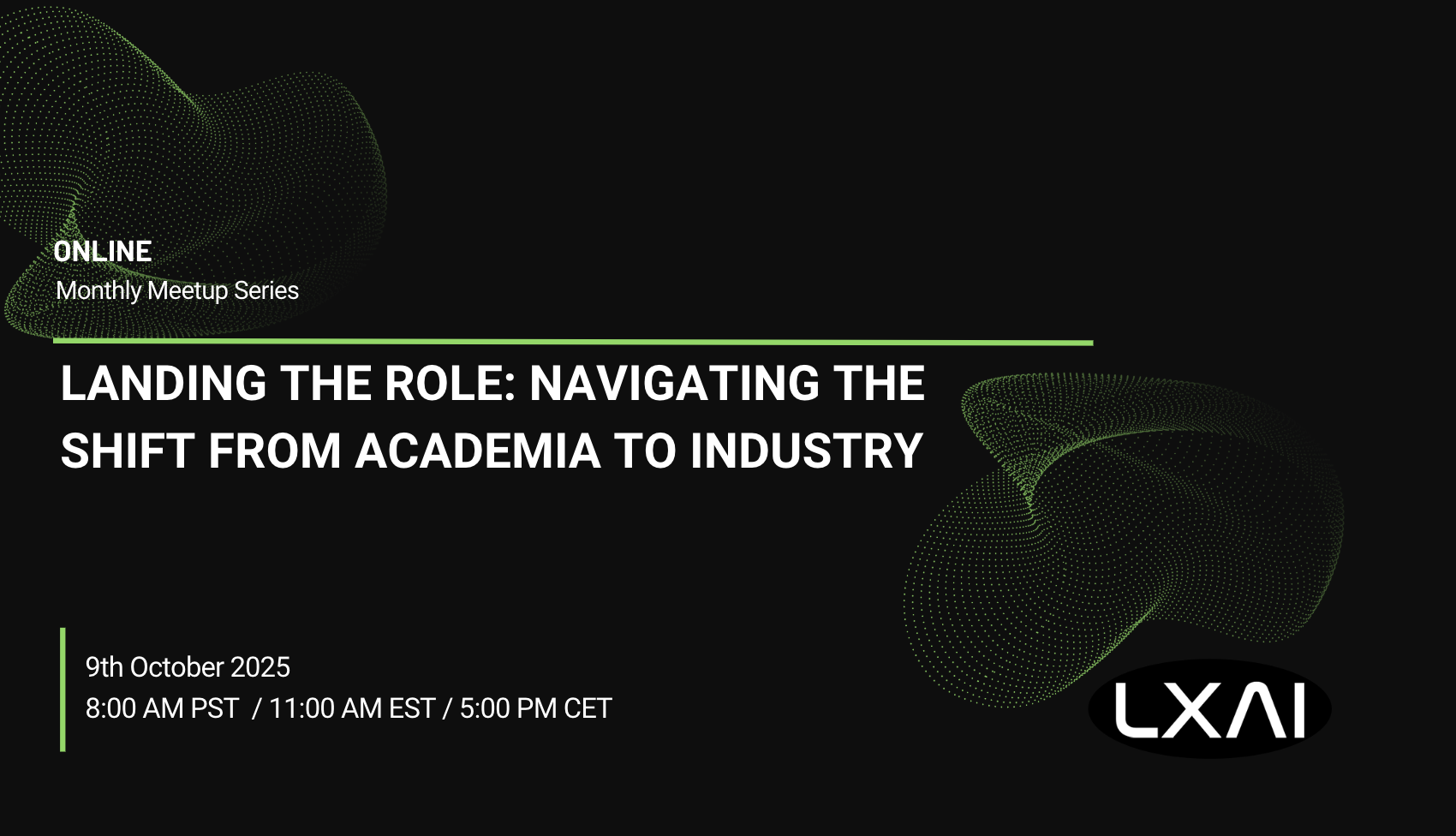 ONLINE
Monthly Meetup Series

LANDING THE ROLE: NAVIGATING THE SHIFT FROM ACADEMIA TO INDUSTRY

9th October 2025
8:00 AM PST / 11:00 AM EST / 5:00 PM CET

LXAI